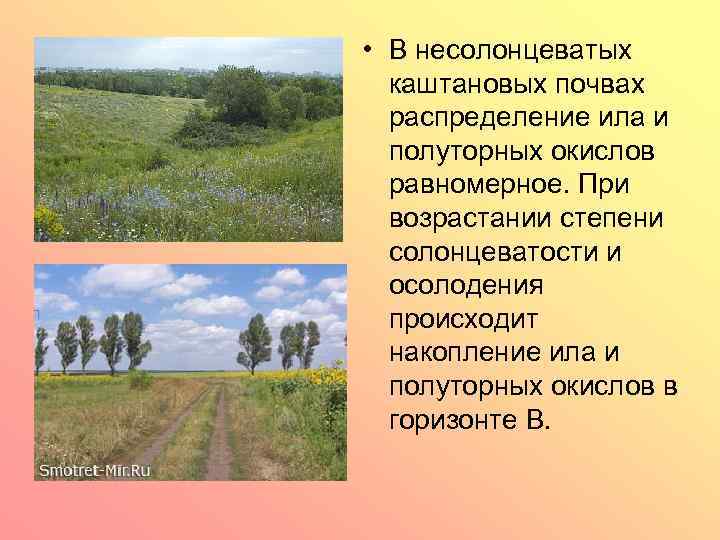 Smotret-Mir.Ru

• В несолонцеватых каштановых почвах распределение ила и полуторных окислов равномерное. При возрастании степени солонцеватости и осолодения происходит накопление ила и полуторных окислов в горизонте В.